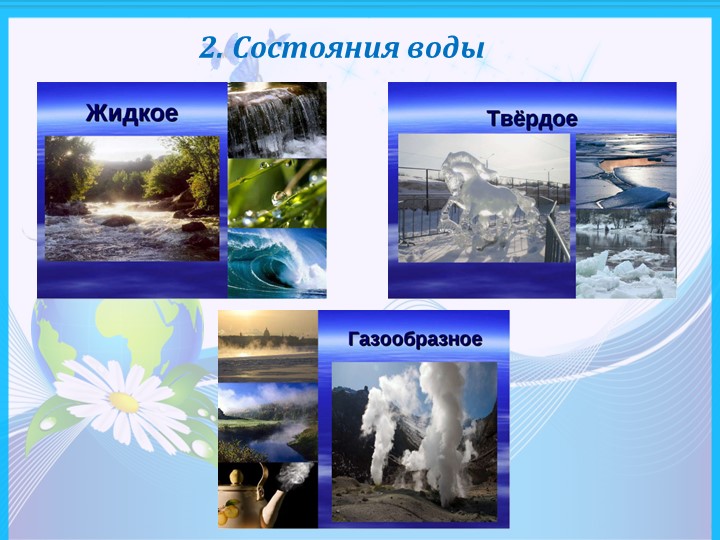 2. Состояния воды

Жидкое

Твёрдое

Газообразное